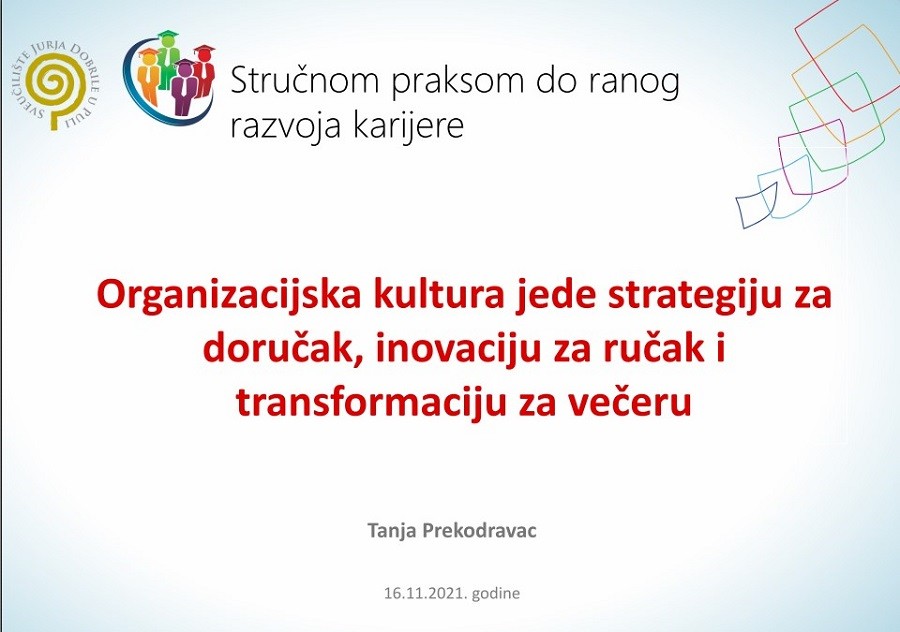 SVEUČILIŠTE JURJA DOBRILE U PULI

Stručnom praksom do ranog razvoja karijere

Organizacijska kultura jede strategiju za doručak, inovaciju za ručak i transformaciju za večeru

Tanja Prekodravac

16.11.2021. godine